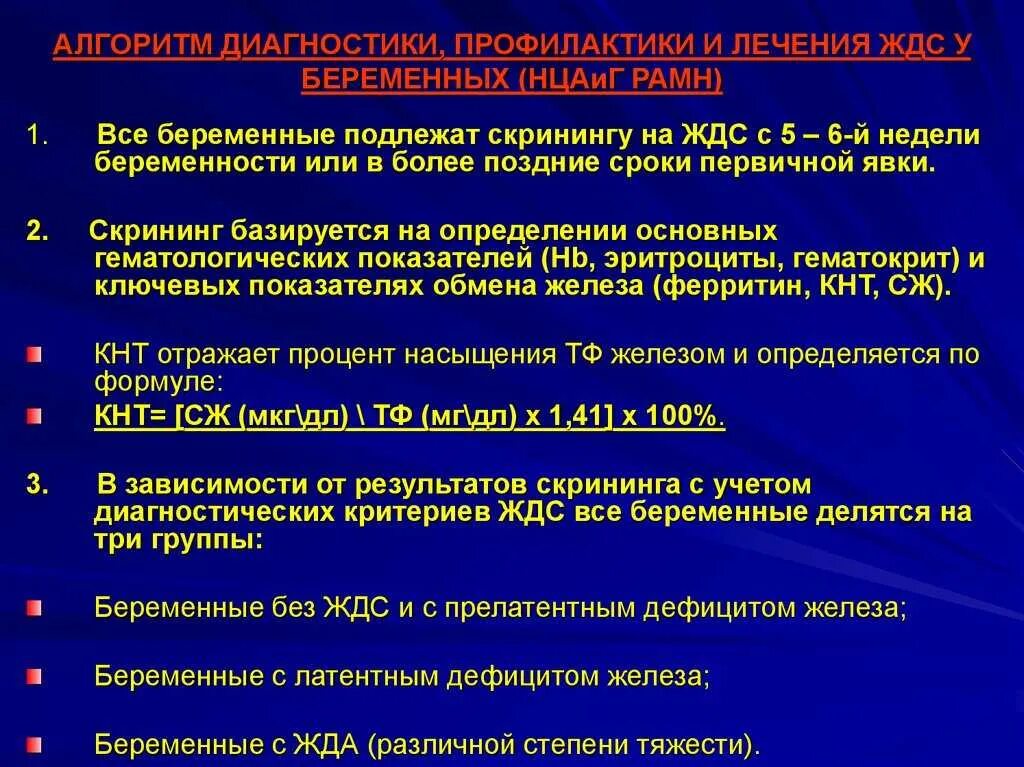 АЛГОРИТМ ДИАГНОСТИКИ, ПРОФИЛАКТИКИ И ЛЕЧЕНИЯ ЖДС У БЕРЕМЕННЫХ (НЦАиГ РАМН)

1. Все беременные подлежат скринингу на ЖДС с 5 – 6-й недели беременности или в более поздние сроки первичной явки.

2. Скрининг базируется на определении основных гематологических показателей (Hb, эритроциты, гематокрит) и ключевых показателях обмена железа (ферритин, КНТ, СЖ).

КНТ отражает процент насыщения ТФ железом и определяется по формуле:

КНТ= [СЖ (мкг\дл) \ ТФ (мг\дл) х 1,41] х 100%.

3. В зависимости от результатов скрининга с учетом диагностических критериев ЖДС все беременные делятся на три группы:

Беременные без ЖДС и с прелатентным дефицитом железа;

Беременные с латентным дефицитом железа;

Беременные с ЖДА (различной степени тяжести).